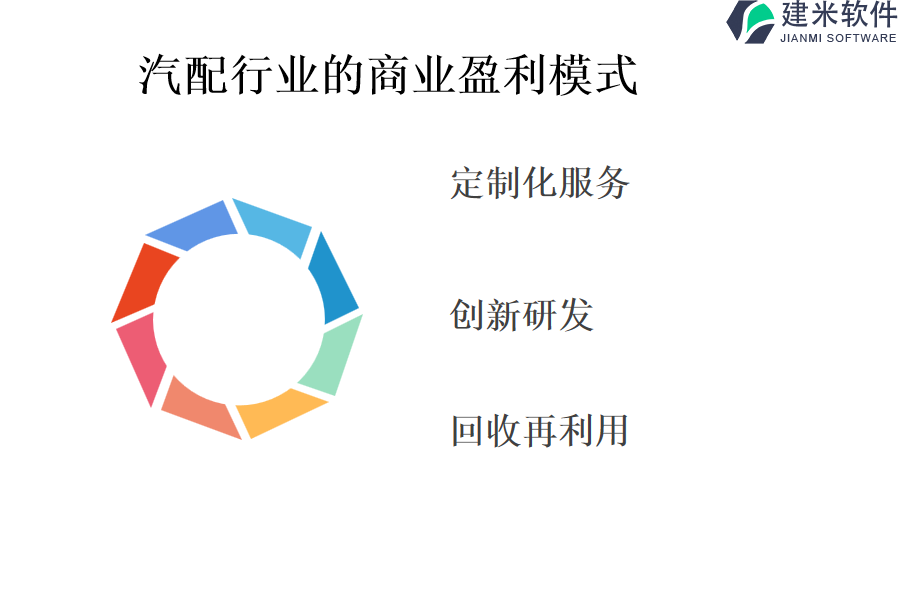 建米软件
JIANMI SOFTWARE

汽配行业的商业盈利模式

定制化服务

创新研发

回收再利用